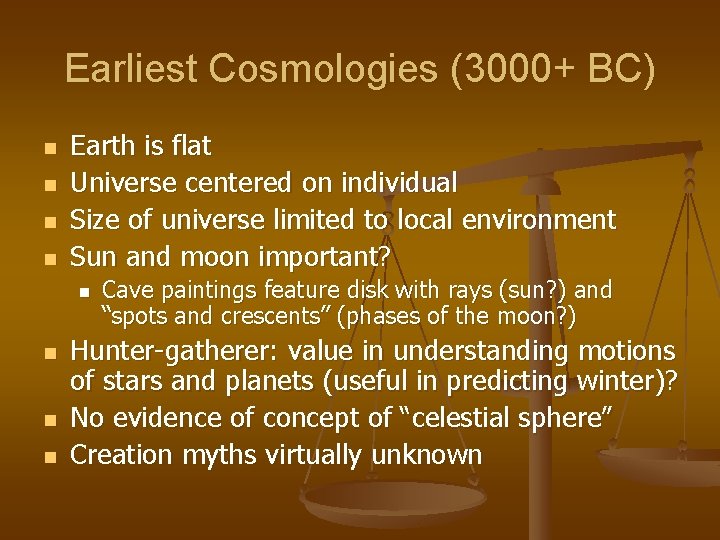 Earliest Cosmologies (3000+ BC)

- Earth is flat
- Universe centered on individual
- Size of universe limited to local environment
- Sun and moon important?
  - Cave paintings feature disk with rays (sun?) and “spots and crescents” (phases of the moon?)
- Hunter-gatherer: value in understanding motions of stars and planets (useful in predicting winter)?
- No evidence of concept of “celestial sphere”
- Creation myths virtually unknown